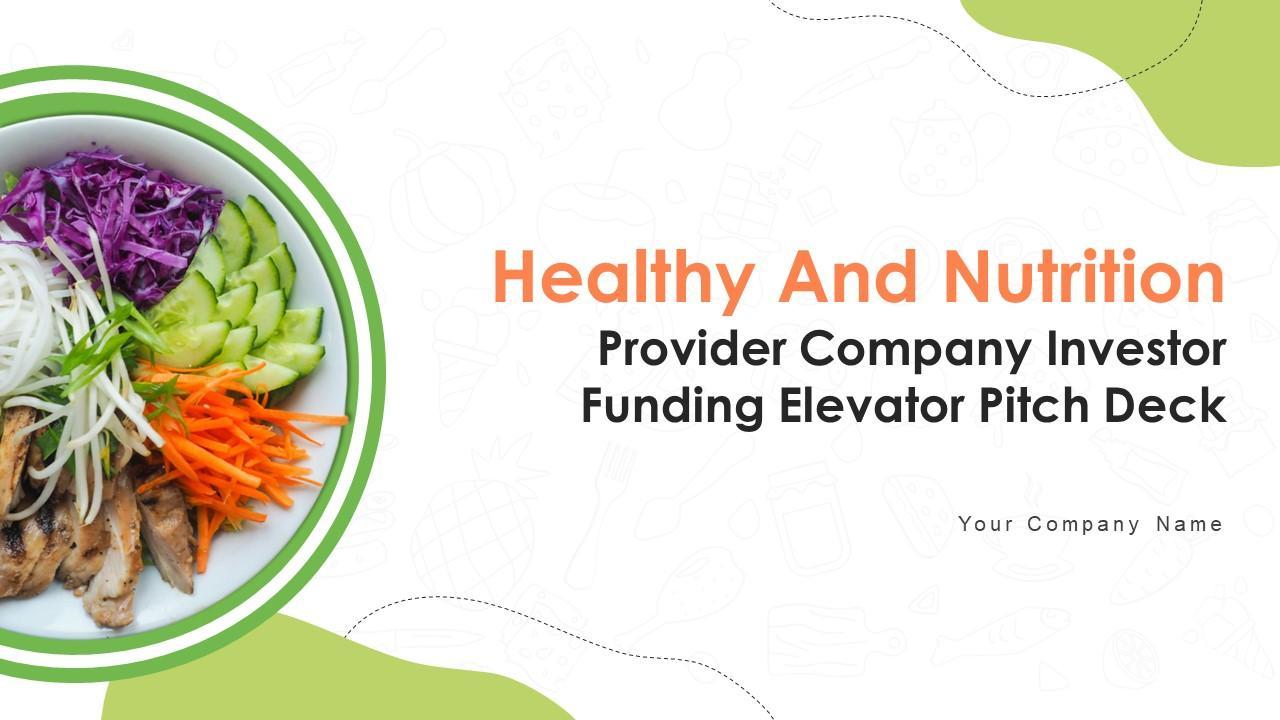 Healthy And Nutrition
Provider Company Investor Funding Elevator Pitch Deck

Your Company Name